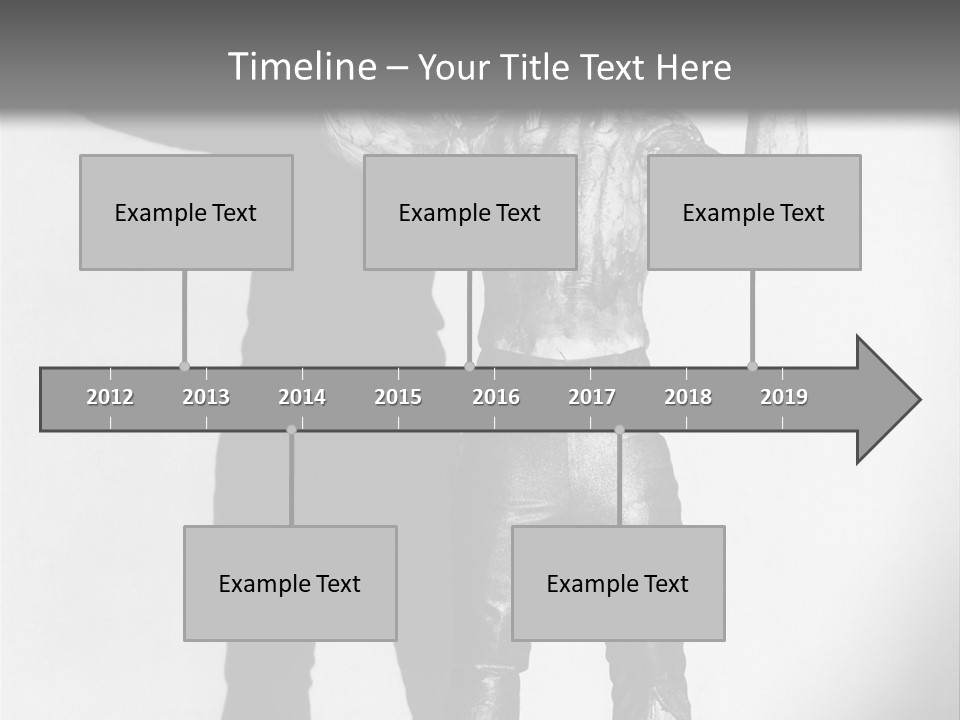 Timeline – Your Title Text Here

Example Text

Example Text

Example Text

2012 2013 2014 2015 2016 2017 2018 2019

Example Text

Example Text